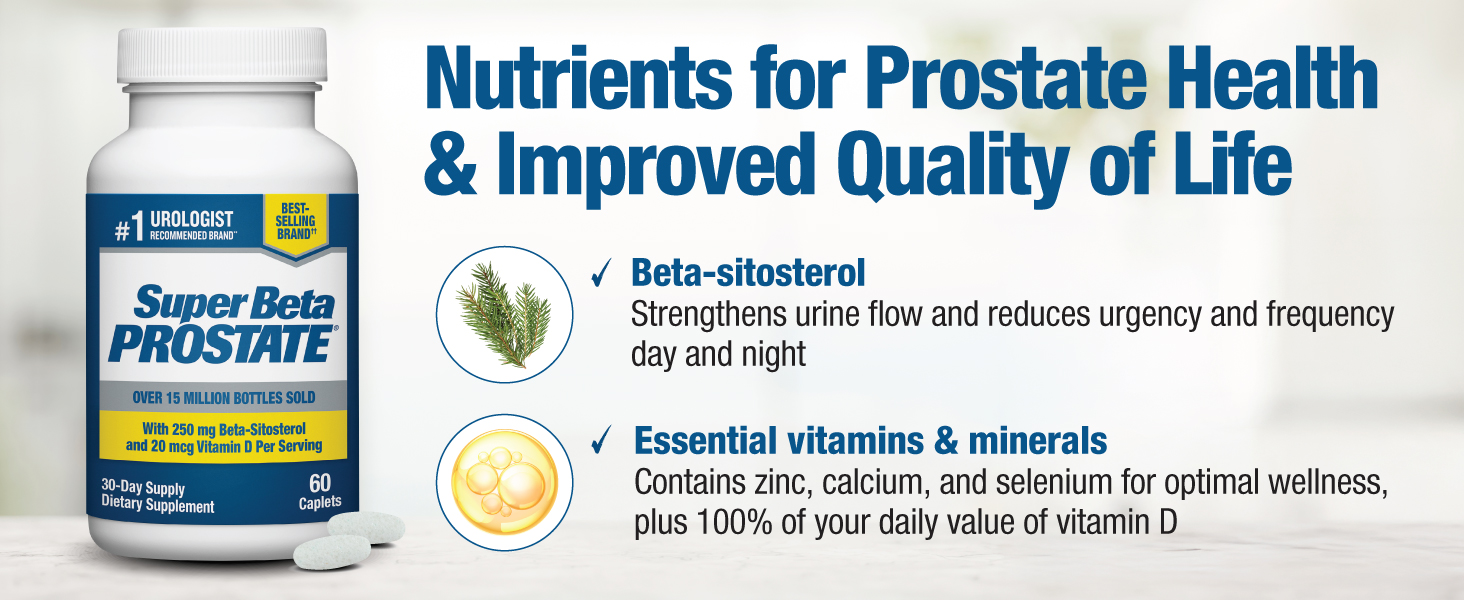 #1 UROLOGIST RECOMMENDED BRAND™

BEST-SELLING BRAND††

Super Beta PROSTATE®

OVER 15 MILLION BOTTLES SOLD

With 250 mg Beta-Sitosterol and 20 mcg Vitamin D Per Serving

30-Day Supply
Dietary Supplement

60 Caplets

Nutrients for Prostate Health & Improved Quality of Life

✓ Beta-sitosterol
Strengthens urine flow and reduces urgency and frequency day and night

✓ Essential vitamins & minerals
Contains zinc, calcium, and selenium for optimal wellness, plus 100% of your daily value of vitamin D